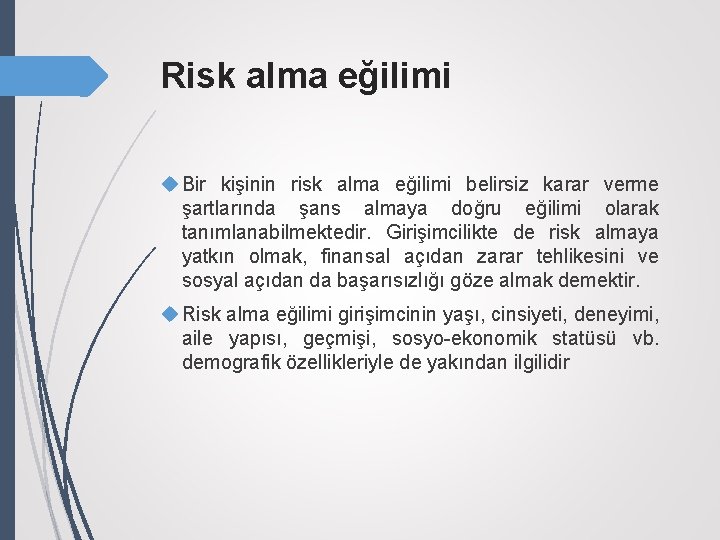 Risk alma eğilimi

Bir kişinin risk alma eğilimi belirsiz karar verme şartlarında şans almaya doğru eğilimi olarak tanımlanabilmektedir. Girişimcilikte de risk almaya yatkın olmak, finansal açıdan zarar tehlikesini ve sosyal açıdan da başarısızlığı göze almak demektir.

Risk alma eğilimi girişimcinin yaşı, cinsiyeti, deneyimi, aile yapısı, geçmişi, sosyo-ekonomik statüsü vb. demografik özellikleriyle de yakından ilgilidir